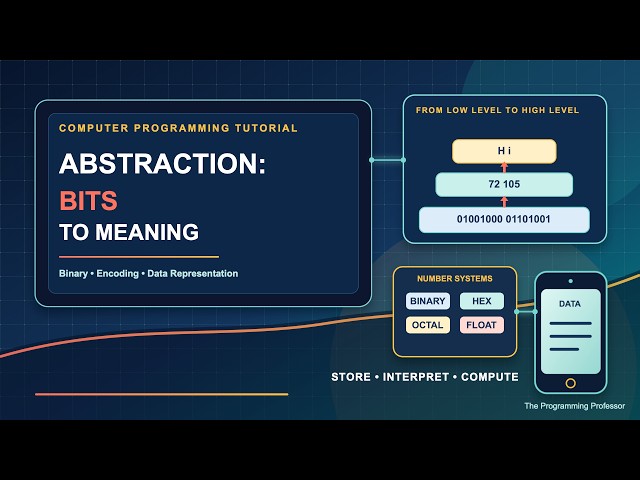 COMPUTER PROGRAMMING TUTORIAL

ABSTRACTION:
BITS
TO MEANING

Binary • Encoding • Data Representation

FROM LOW LEVEL TO HIGH LEVEL

H i

72 105

01001000 01101001

NUMBER SYSTEMS

BINARY
HEX
OCTAL
FLOAT

DATA

STORE • INTERPRET • COMPUTE

The Programming Professor